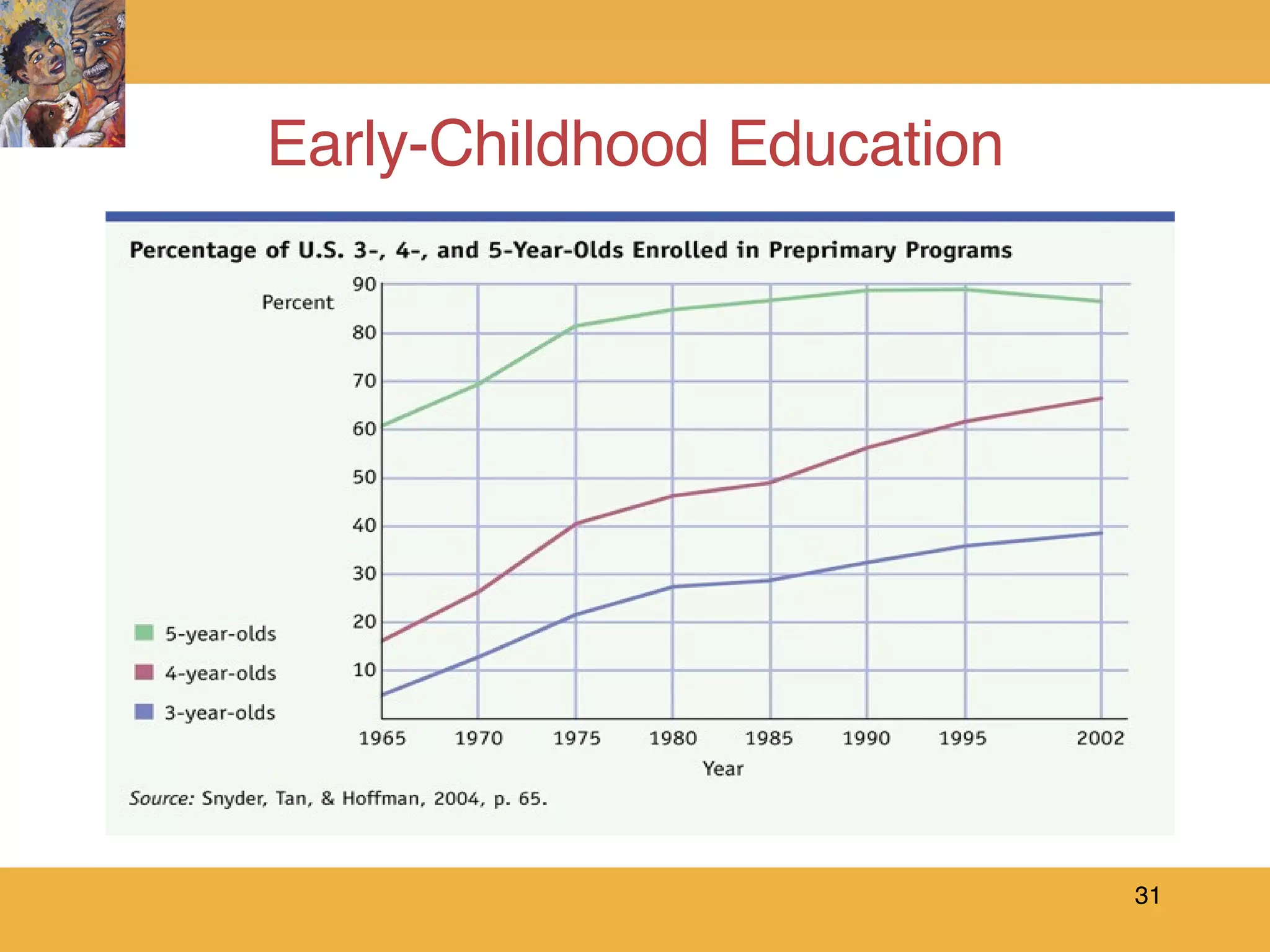 Early-Childhood Education

Percentage of U.S. 3-, 4-, and 5-Year-Olds Enrolled in Preprimary Programs

Percent

90
80
70
60
50
40
30
20
10

5-year-olds
4-year-olds
3-year-olds

1965 1970 1975 1980 1985 1990 1995 2002

Year

Source: Snyder, Tan, & Hoffman, 2004, p. 65.

31